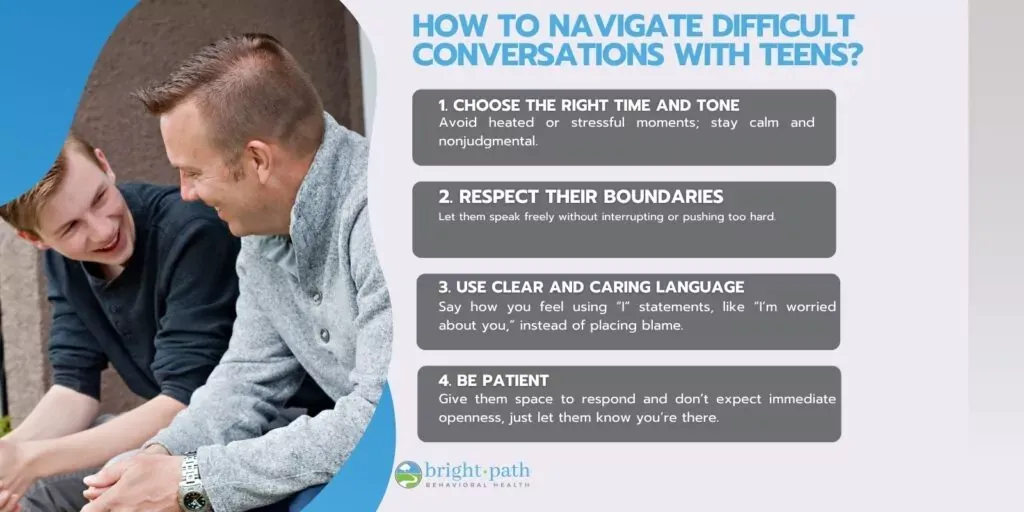 HOW TO NAVIGATE DIFFICULT CONVERSATIONS WITH TEENS?

1. CHOOSE THE RIGHT TIME AND TONE
Avoid heated or stressful moments; stay calm and nonjudgmental.

2. RESPECT THEIR BOUNDARIES
Let them speak freely without interrupting or pushing too hard.

3. USE CLEAR AND CARING LANGUAGE
Say how you feel using "I" statements, like "I'm worried about you," instead of placing blame.

4. BE PATIENT
Give them space to respond and don't expect immediate openness, just let them know you're there.

bright·path
BEHAVIORAL HEALTH